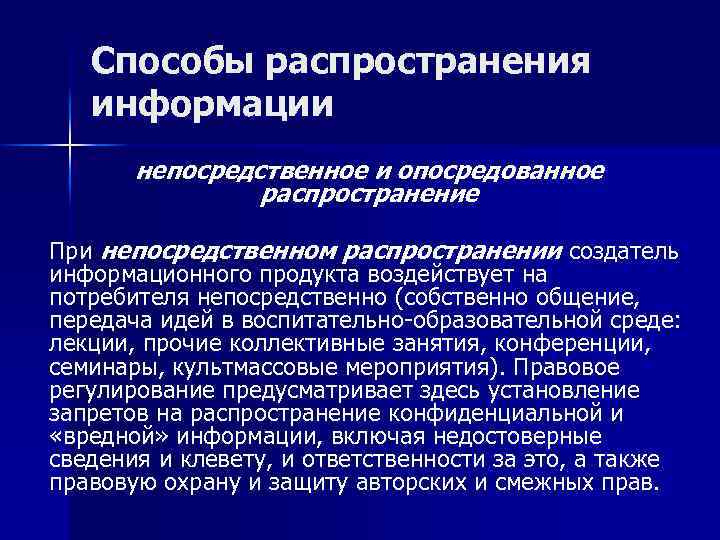 Способы распространения информации

непосредственное и опосредованное распространение

При непосредственном распространении создатель информационного продукта воздействует на потребителя непосредственно (собственно общение, передача идей в воспитательно-образовательной среде: лекции, прочие коллективные занятия, конференции, семинары, культмассовые мероприятия). Правовое регулирование предусматривает здесь установление запретов на распространение конфиденциальной и «вредной» информации, включая недостоверные сведения и клевету, и ответственности за это, а также правовую охрану и защиту авторских и смежных прав.